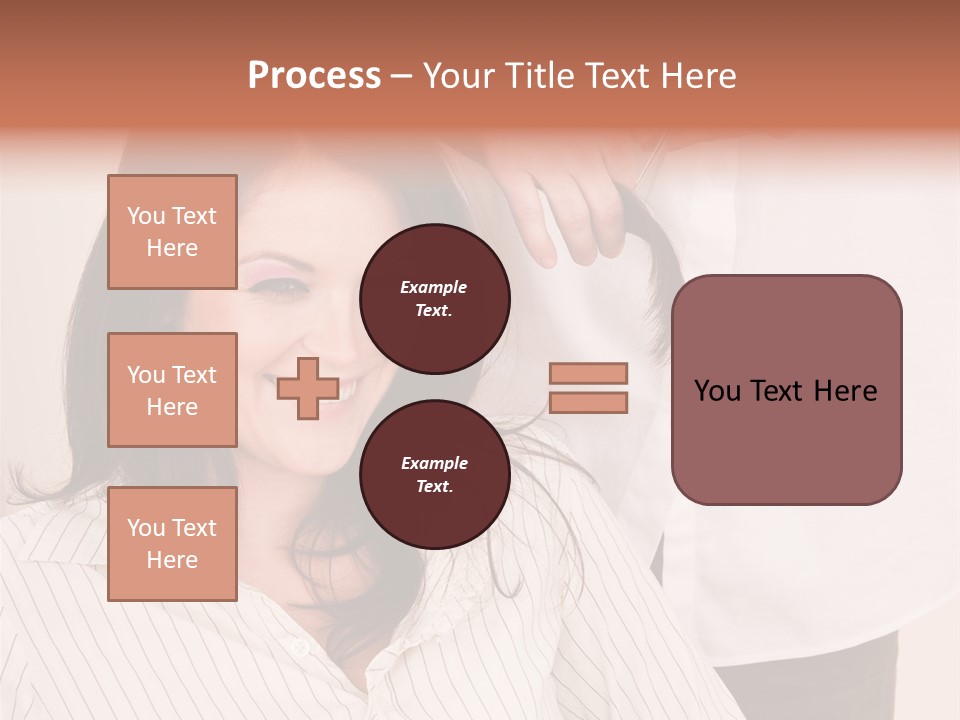 Process – Your Title Text Here

You Text Here

You Text Here

You Text Here

Example Text.

Example Text.

You Text Here